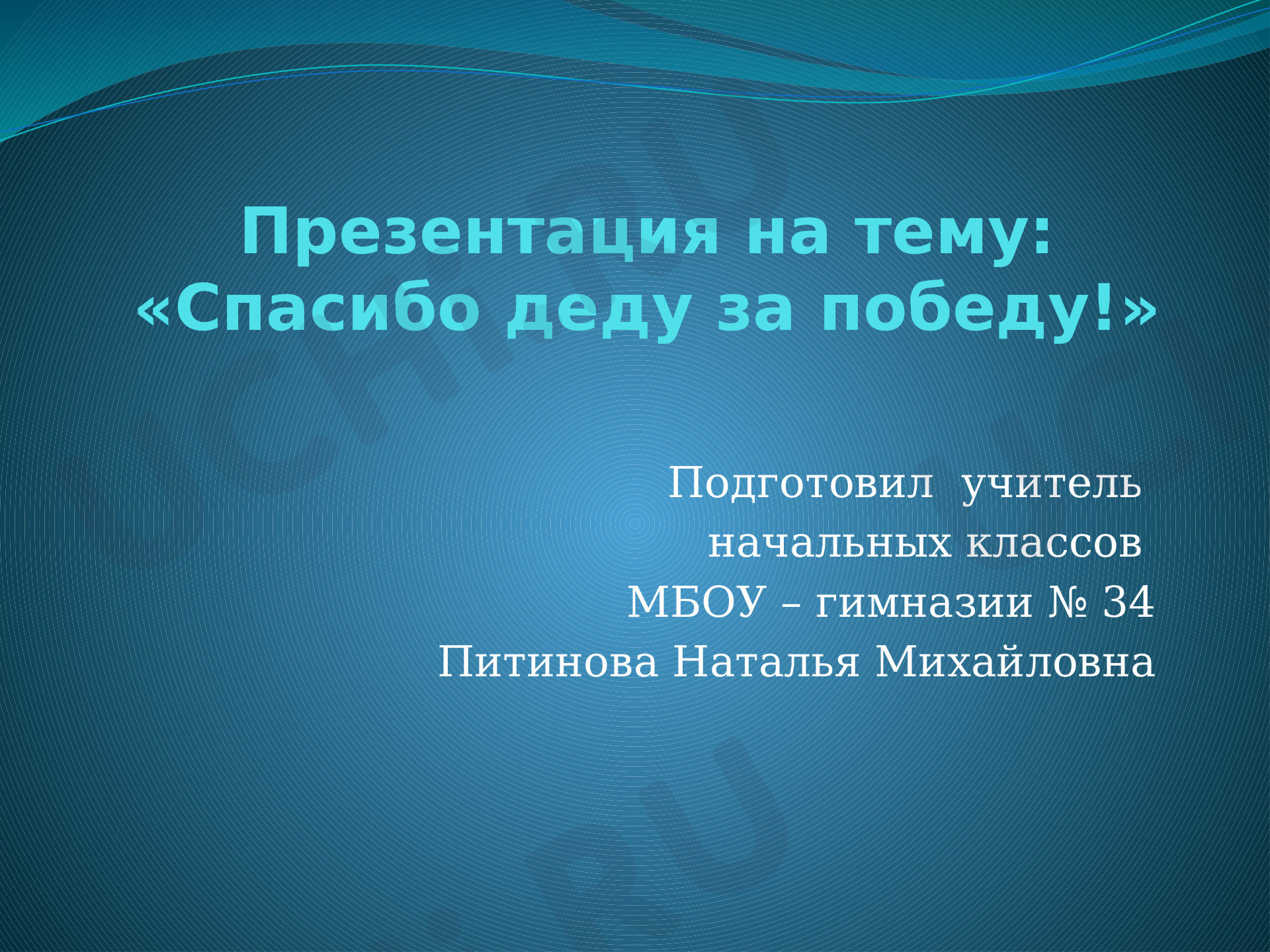 Презентация на тему: «Спасибо деду за победу!»

Подготовил учитель начальных классов МБОУ – гимназии № 34 Питинова Наталья Михайловна